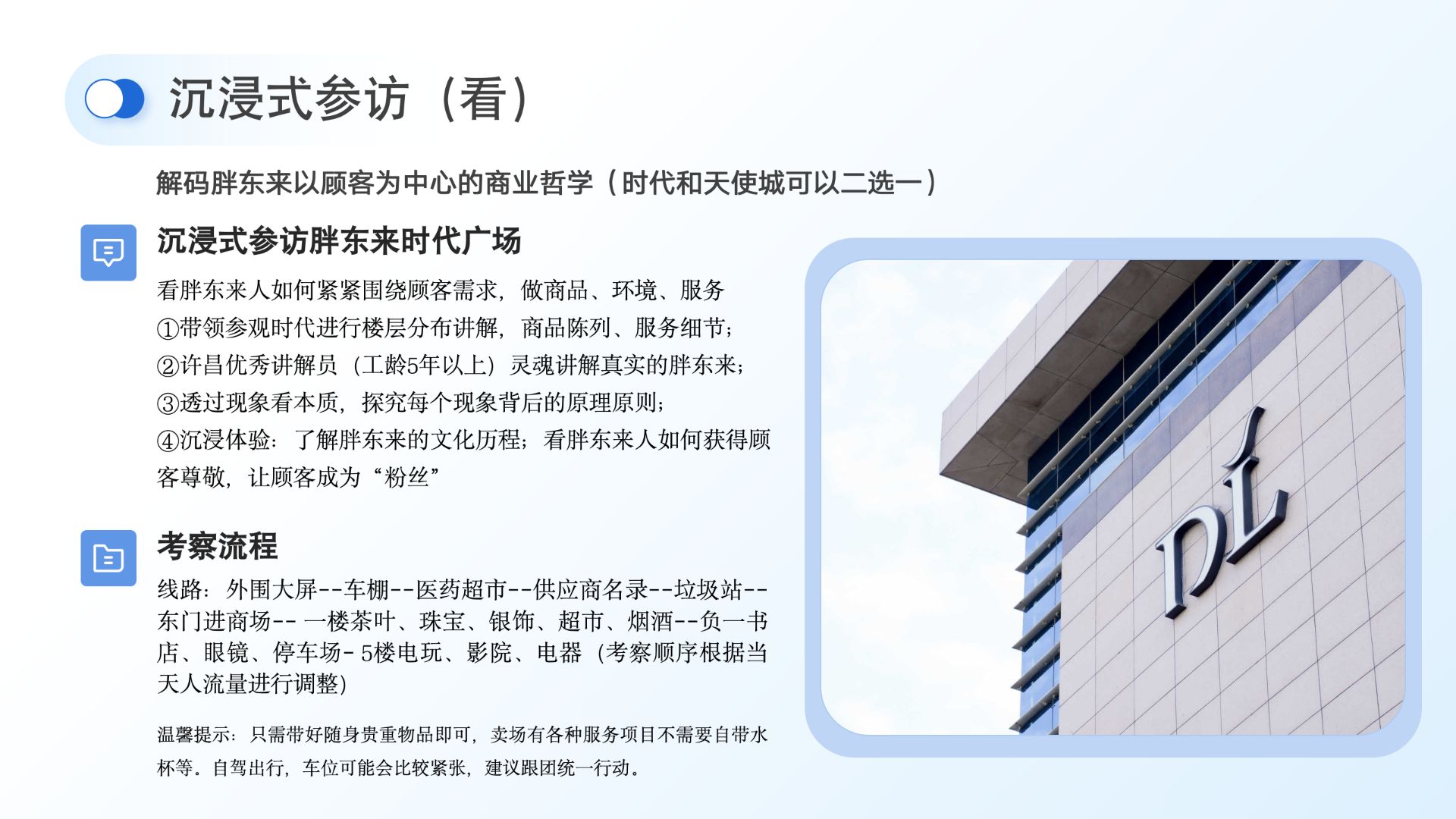 沉浸式参访（看）

解码胖东来以顾客为中心的商业哲学（时代和天使城可以二选一）

沉浸式参访胖东来时代广场

看胖东来人如何紧紧围绕顾客需求，做商品、环境、服务
①带领参观时代进行楼层分布讲解，商品陈列、服务细节；
②许昌优秀讲解员（工龄5年以上）灵魂讲解真实的胖东来；
③透过现象看本质，探究每个现象背后的原理原则；
④沉浸体验：了解胖东来的文化历程；看胖东来人如何获得顾客尊敬，让顾客成为“粉丝”

考察流程

线路：外围大屏--车棚--医药超市--供应商名录--垃圾站--东门进商场-- 一楼茶叶、珠宝、银饰、超市、烟酒--负一书店、眼镜、停车场- 5楼电玩、影院、电器（考察顺序根据当天人流量进行调整）

温馨提示：只需带好随身贵重物品即可，卖场有各种服务项目不需要自带水杯等。自驾出行，车位可能会比较紧张，建议跟团统一行动。

DL